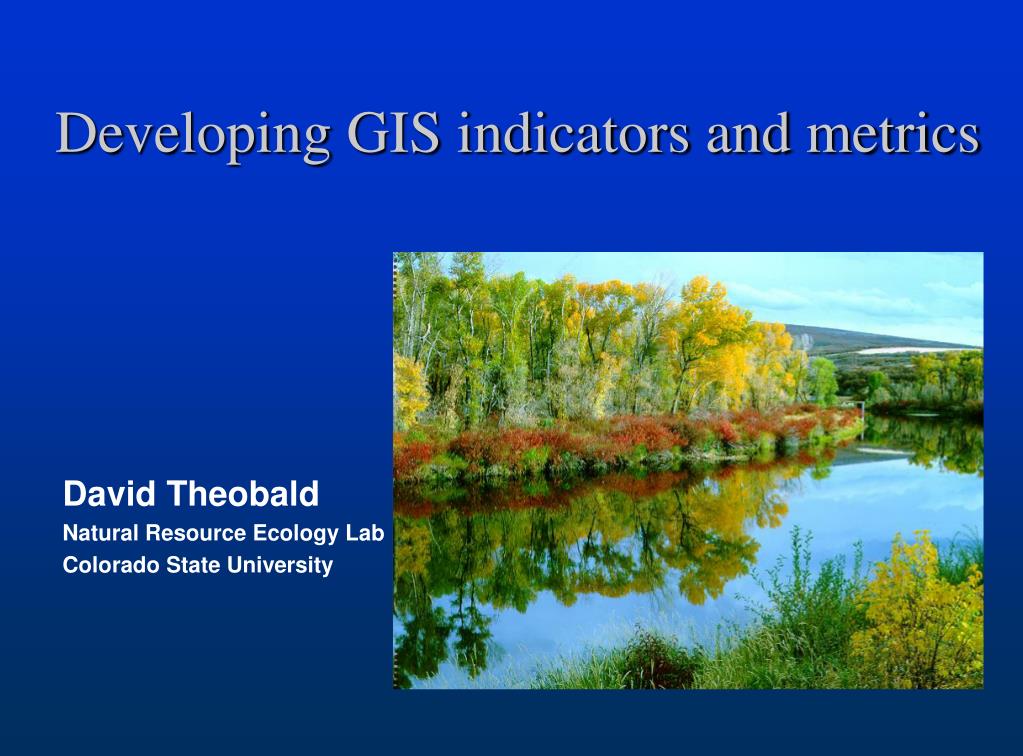 Developing GIS indicators and metrics

David Theobald
Natural Resource Ecology Lab
Colorado State University